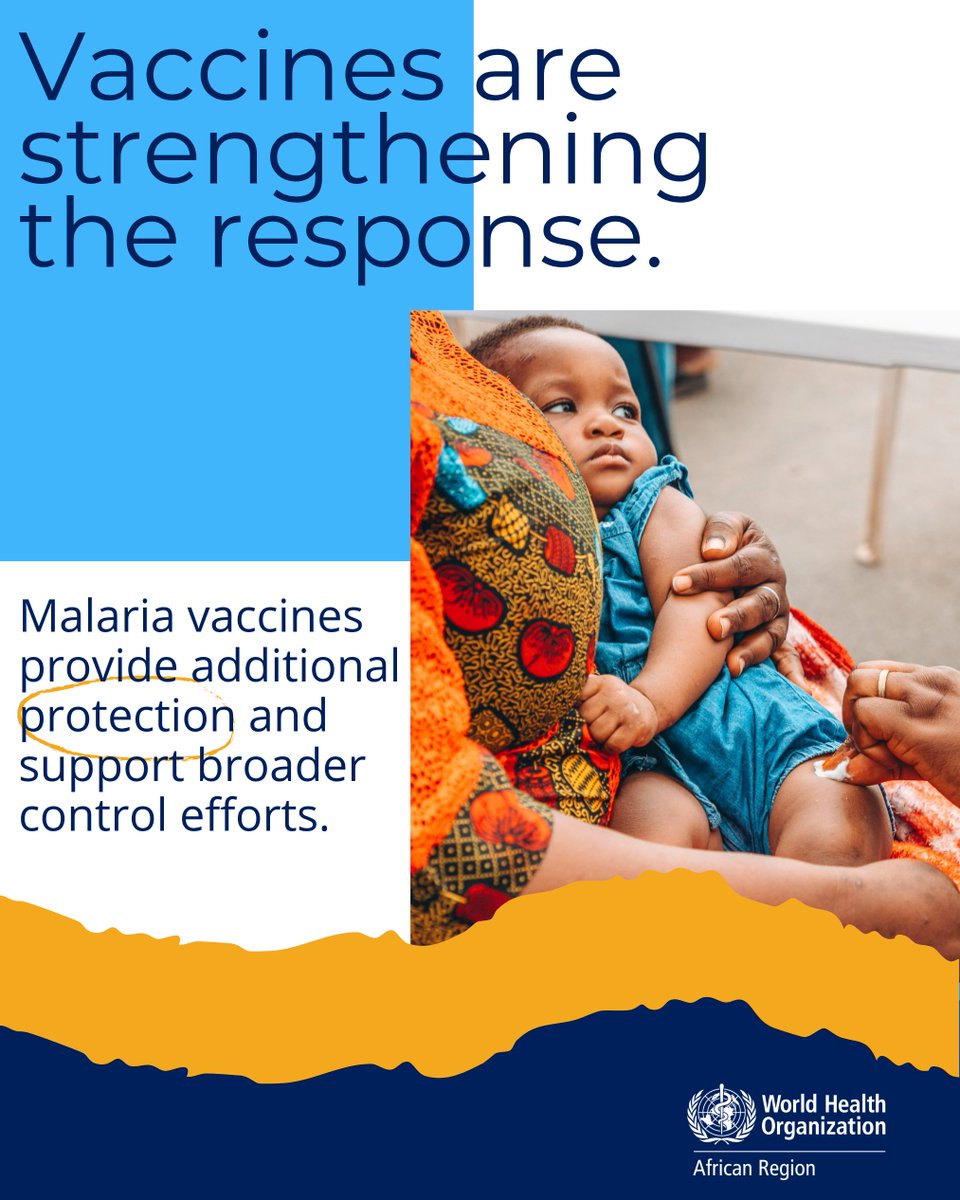 Vaccines are strengthening the response.

Malaria vaccines provide additional protection and support broader control efforts.

World Health Organization
African Region